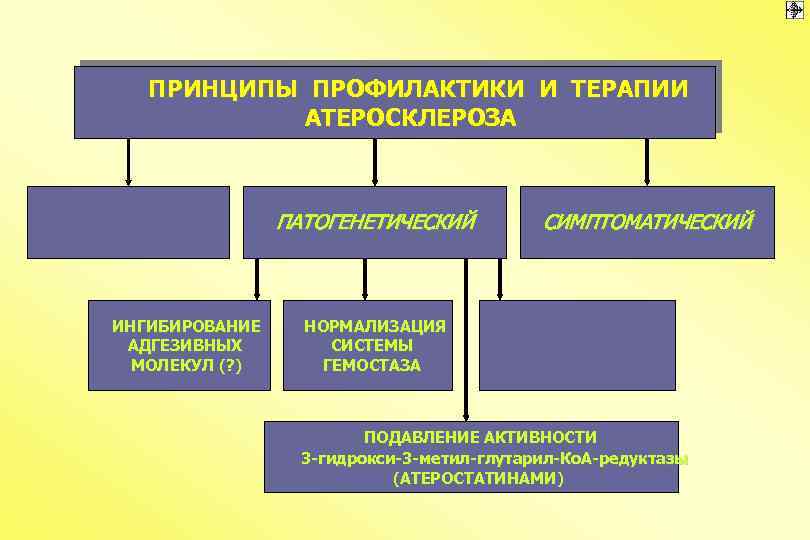 ПРИНЦИПЫ ПРОФИЛАКТИКИ И ТЕРАПИИ АТЕРОСКЛЕРОЗА

ПАТОГЕНЕТИЧЕСКИЙ

СИМПТОМАТИЧЕСКИЙ

ИНГИБИРОВАНИЕ АДГЕЗИВНЫХ МОЛЕКУЛ (?)

НОРМАЛИЗАЦИЯ СИСТЕМЫ ГЕМОСТАЗА

ПОДАВЛЕНИЕ АКТИВНОСТИ 3-гидрокси-3-метил-глутарил-КоА-редуктазы (АТЕРОСТАТИНАМИ)